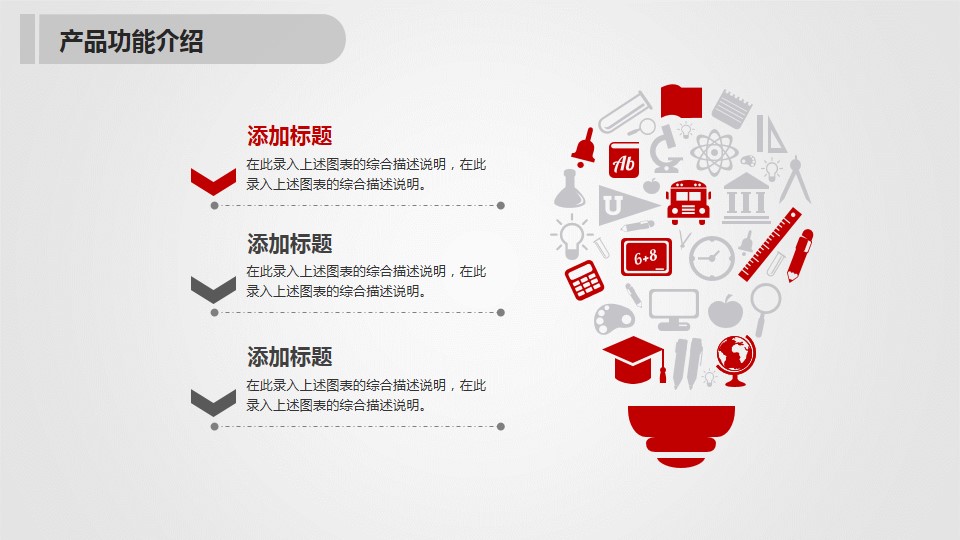 产品功能介绍

添加标题

在此录入上述图表的综合描述说明，在此录入上述图表的综合描述说明。

添加标题

在此录入上述图表的综合描述说明，在此录入上述图表的综合描述说明。

添加标题

在此录入上述图表的综合描述说明，在此录入上述图表的综合描述说明。

Ab

U

6+8